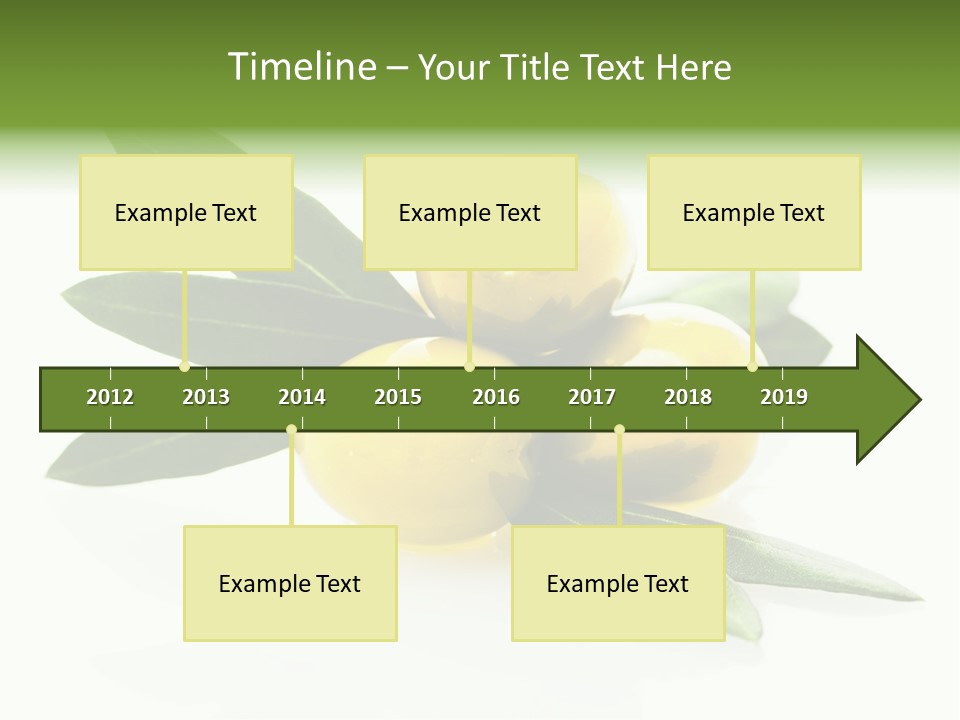 Timeline – Your Title Text Here

Example Text

Example Text

Example Text

2012 2013 2014 2015 2016 2017 2018 2019

Example Text

Example Text